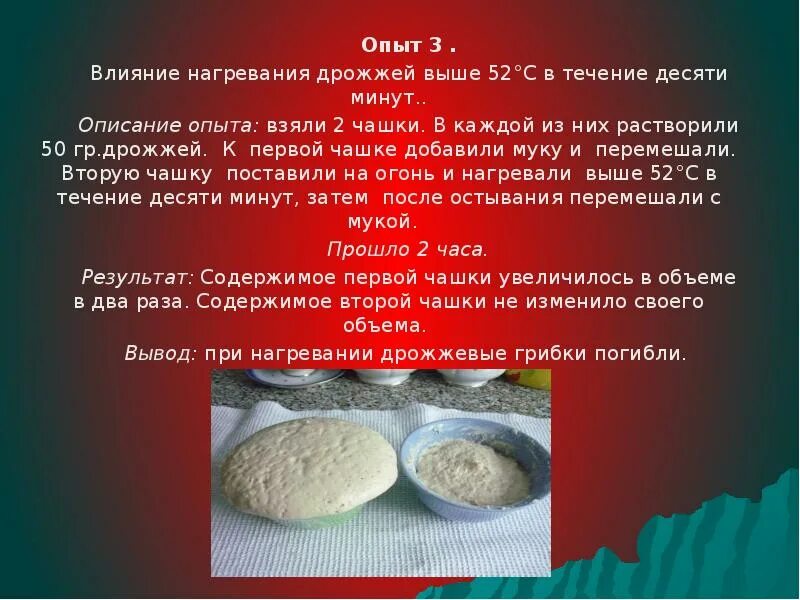 Опыт 3 .

Влияние нагревания дрожжей выше 52°С в течение десяти минут..

Описание опыта: взяли 2 чашки. В каждой из них растворили 50 гр.дрожжей. К первой чашке добавили муку и перемешали. Вторую чашку поставили на огонь и нагревали выше 52°С в течение десяти минут, затем после остывания перемешали с мукой.

Прошло 2 часа.

Результат: Содержимое первой чашки увеличилось в объеме в два раза. Содержимое второй чашки не изменило своего объема.

Вывод: при нагревании дрожжевые грибки погибли.